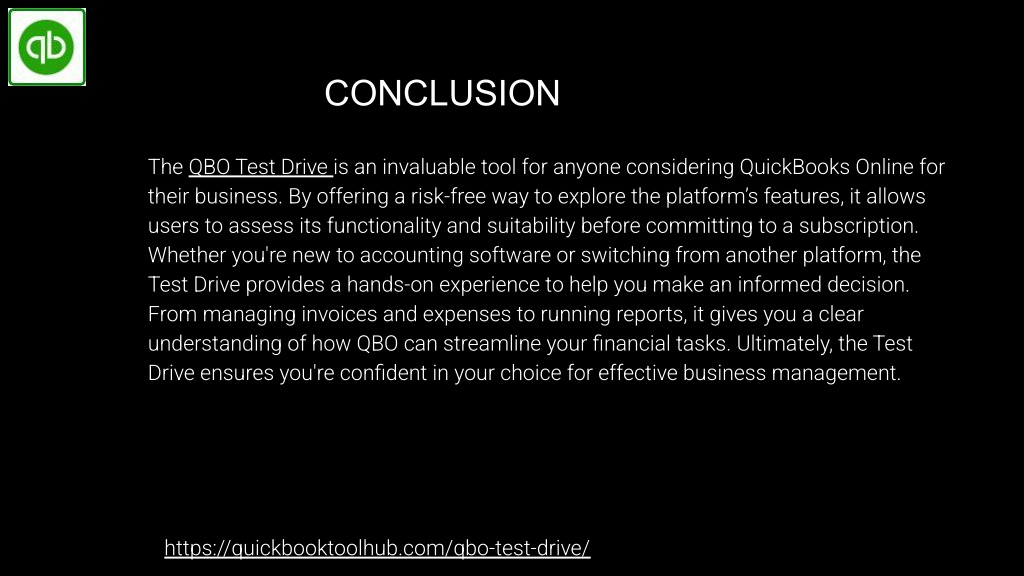 qb

CONCLUSION

The QBO Test Drive is an invaluable tool for anyone considering QuickBooks Online for their business. By offering a risk-free way to explore the platform's features, it allows users to assess its functionality and suitability before committing to a subscription. Whether you're new to accounting software or switching from another platform, the Test Drive provides a hands-on experience to help you make an informed decision. From managing invoices and expenses to running reports, it gives you a clear understanding of how QBO can streamline your financial tasks. Ultimately, the Test Drive ensures you're confident in your choice for effective business management.

https://quickbooktoolhub.com/qbo-test-drive/